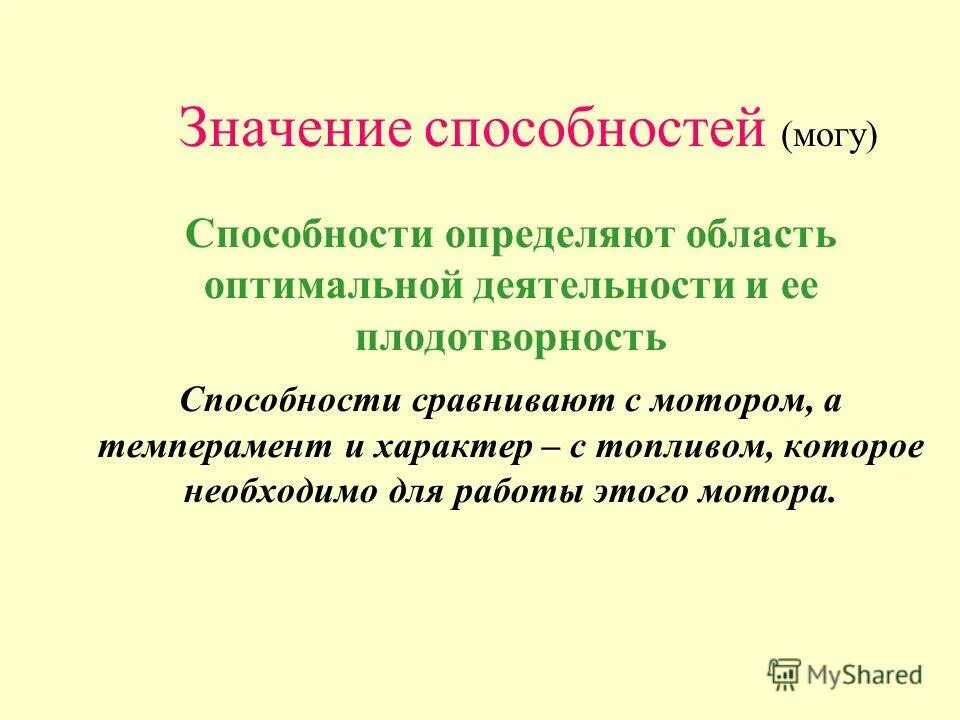 Значение способностей (могу)

Способности определяют область оптимальной деятельности и ее плодотворность

Способности сравнивают с мотором, а темперамент и характер – с топливом, которое необходимо для работы этого мотора.

MyShared